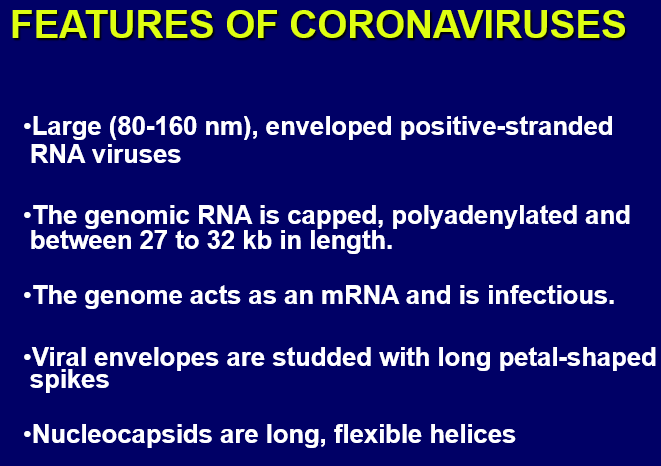 FEATURES OF CORONAVIRUSES

•Large (80-160 nm), enveloped positive-stranded RNA viruses

•The genomic RNA is capped, polyadenylated and between 27 to 32 kb in length.

•The genome acts as an mRNA and is infectious.

•Viral envelopes are studded with long petal-shaped spikes

•Nucleocapsids are long, flexible helices